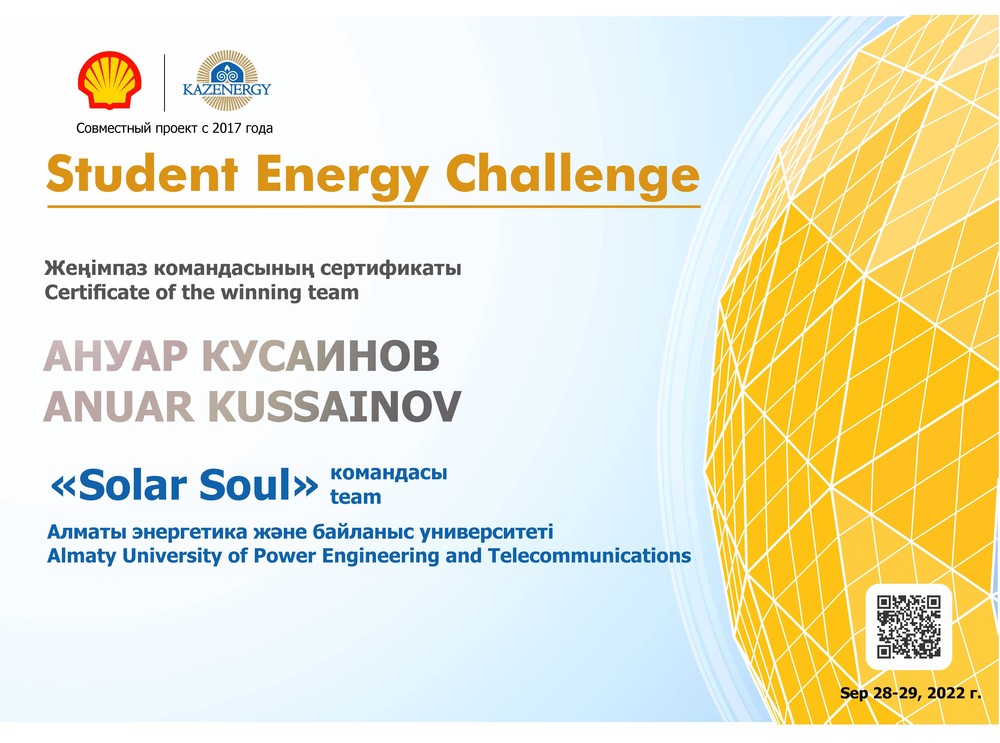 KAZENERGY

Совместный проект с 2017 года

Student Energy Challenge

Жеңімпаз командасының сертификаты
Certificate of the winning team

АНУАР КУСАИНОВ
ANUAR KUSSAINOV

«Solar Soul» командасы team

Алматы энергетика және байланыс университеті
Almaty University of Power Engineering and Telecommunications

Sep 28-29, 2022 г.